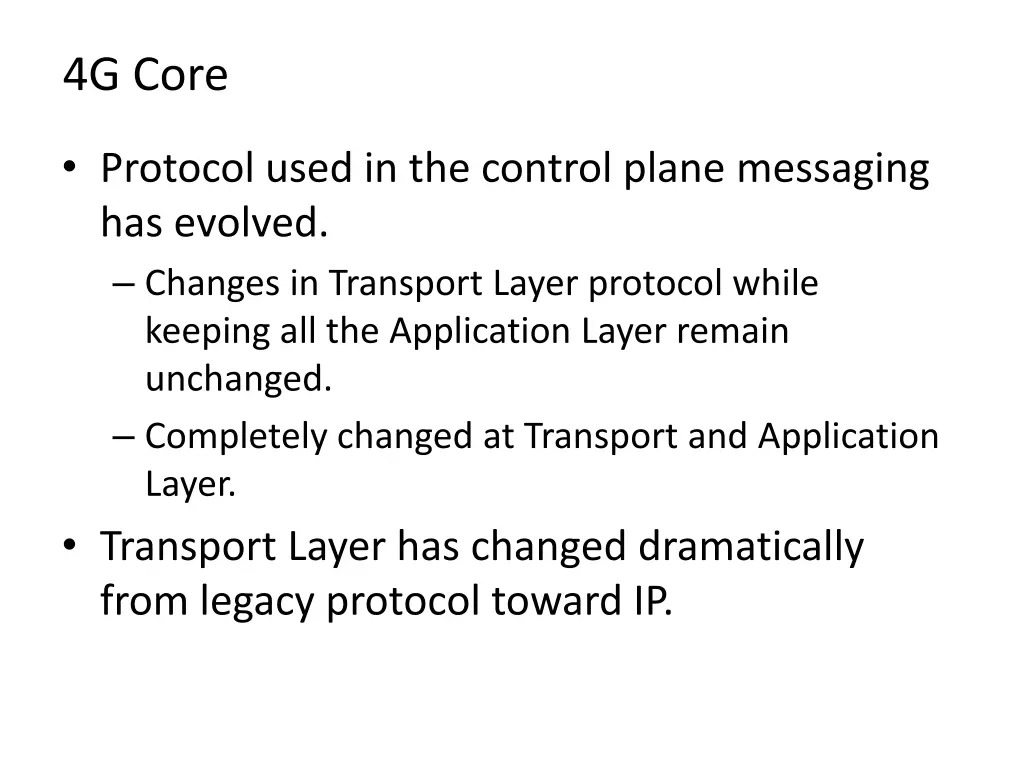 4G Core

• Protocol used in the control plane messaging has evolved.
– Changes in Transport Layer protocol while keeping all the Application Layer remain unchanged.
– Completely changed at Transport and Application Layer.

• Transport Layer has changed dramatically from legacy protocol toward IP.